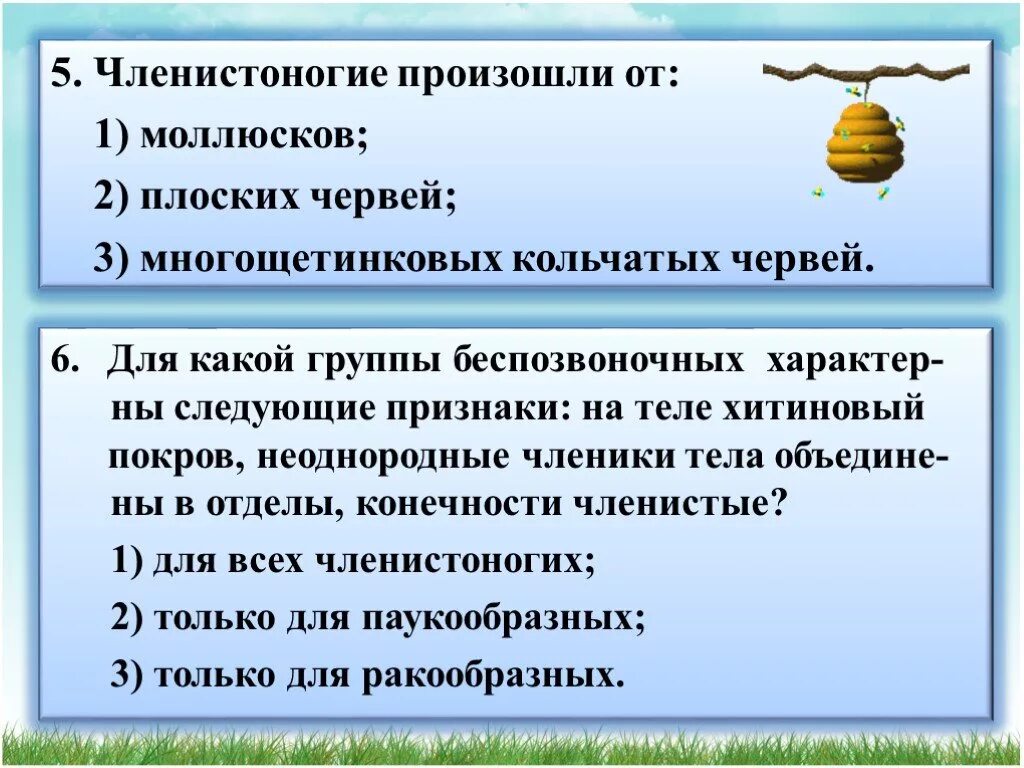 5. Членистоногие произошли от:

1) моллюсков;

2) плоских червей;

3) многощетинковых кольчатых червей.

6. Для какой группы беспозвоночных характерны следующие признаки: на теле хитиновый покров, неоднородные членики тела объединены в отделы, конечности членистые?

1) для всех членистоногих;

2) только для паукообразных;

3) только для ракообразных.